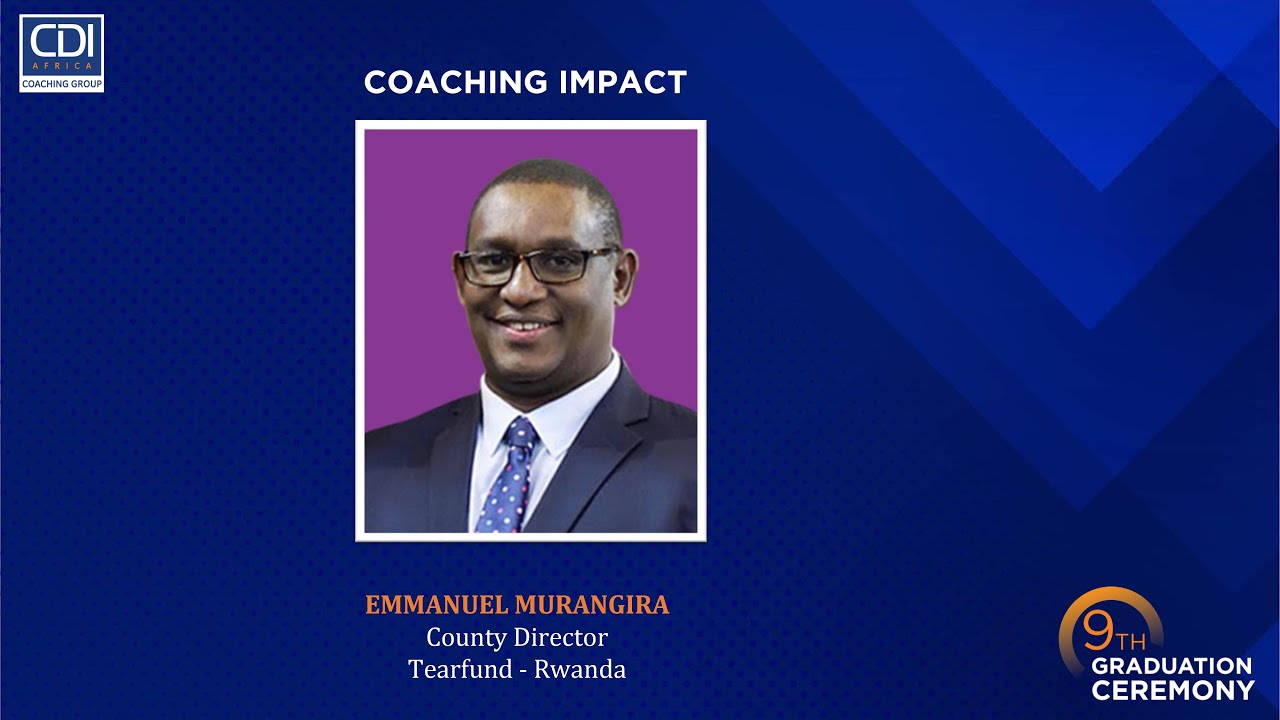 CDI
AFRICA
COACHING GROUP

COACHING IMPACT

EMMANUEL MURANGIRA
County Director
Tearfund - Rwanda

9TH
GRADUATION
CEREMONY